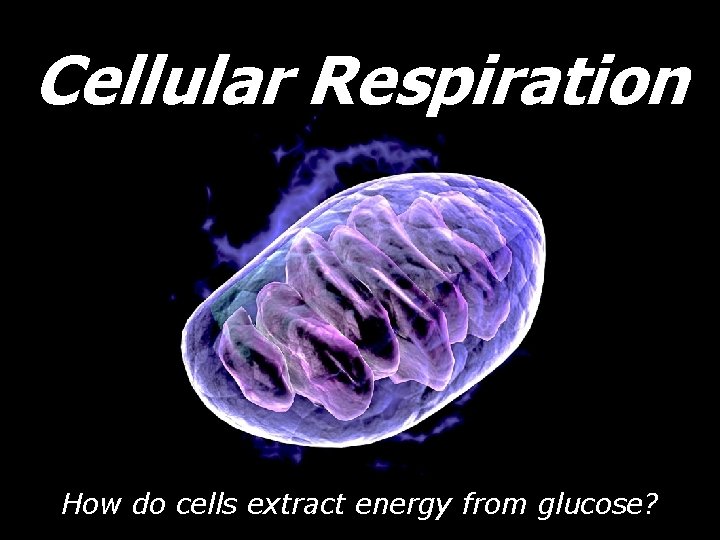 Cellular Respiration

How do cells extract energy from glucose?